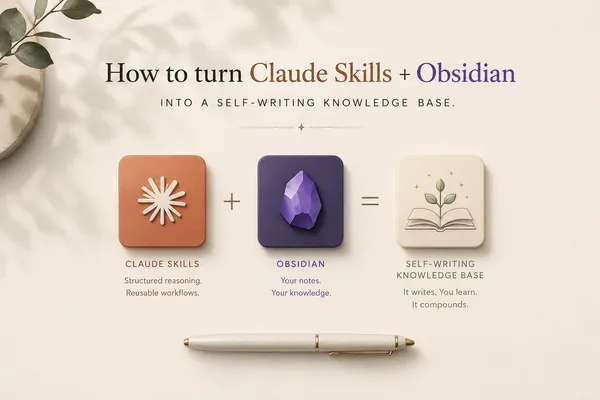 How to turn Claude Skills + Obsidian

INTO A SELF-WRITING KNOWLEDGE BASE.

+

=

CLAUDE SKILLS

Structured reasoning.
Reusable workflows.

OBSIDIAN

Your notes.
Your knowledge.

SELF-WRITING
KNOWLEDGE BASE

It writes. You learn.
It compounds.